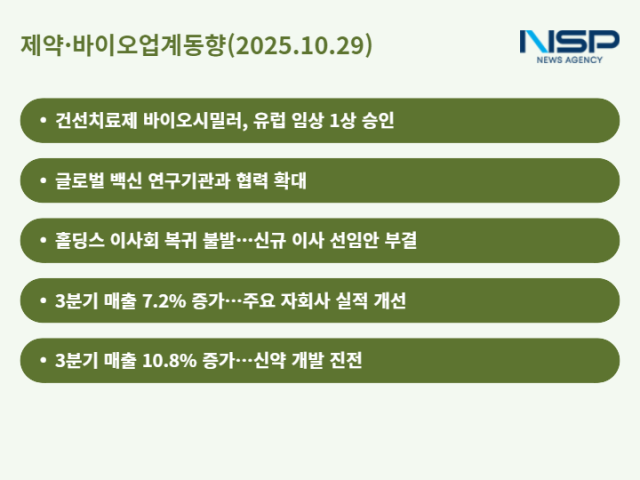 제약·바이오업계동향(2025.10.29)

NSP
NEWS AGENCY

• 건선치료제 바이오시밀러, 유럽 임상 1상 승인

• 글로벌 백신 연구기관과 협력 확대

• 홀딩스 이사회 복귀 불발…신규 이사 선임안 부결

• 3분기 매출 7.2% 증가…주요 자회사 실적 개선

• 3분기 매출 10.8% 증가…신약 개발 진전